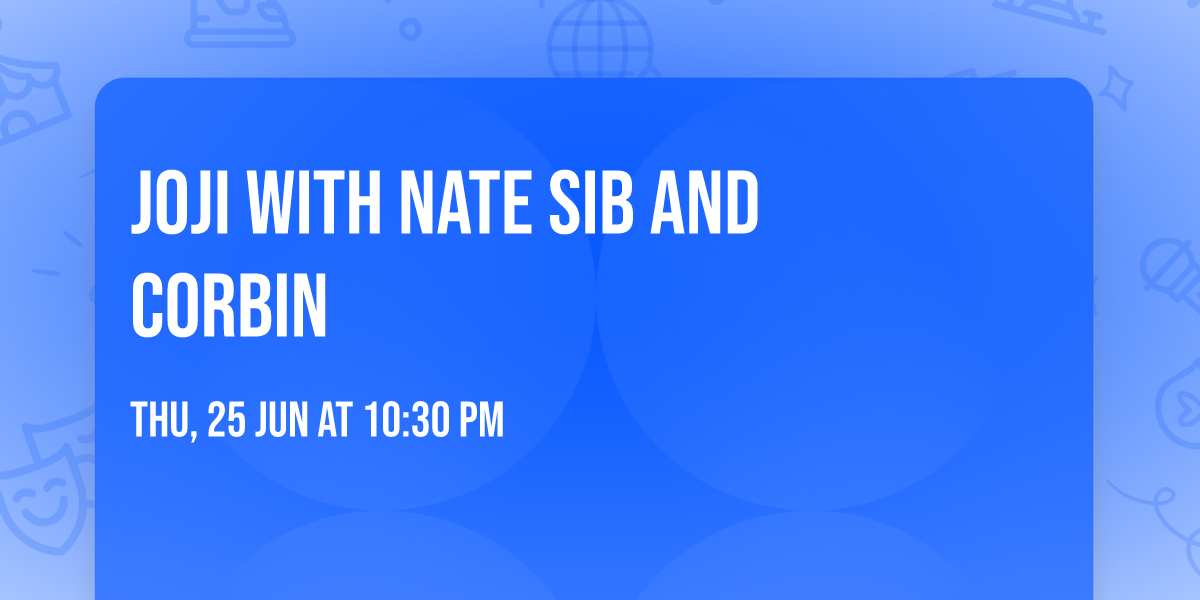 JOJI WITH NATE SIB AND CORBIN

THU, 25 JUN AT 10:30 PM